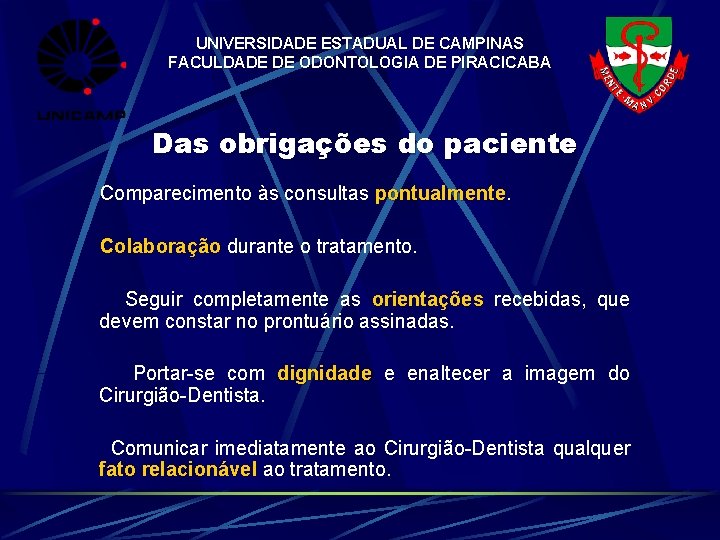 UNICAMP

UNIVERSIDADE ESTADUAL DE CAMPINAS
FACULDADE DE ODONTOLOGIA DE PIRACICABA

MENTE MANV CORDE

Das obrigações do paciente

Comparecimento às consultas pontualmente.

Colaboração durante o tratamento.

Seguir completamente as orientações recebidas, que devem constar no prontuário assinadas.

Portar-se com dignidade e enaltecer a imagem do Cirurgião-Dentista.

Comunicar imediatamente ao Cirurgião-Dentista qualquer fato relacionável ao tratamento.